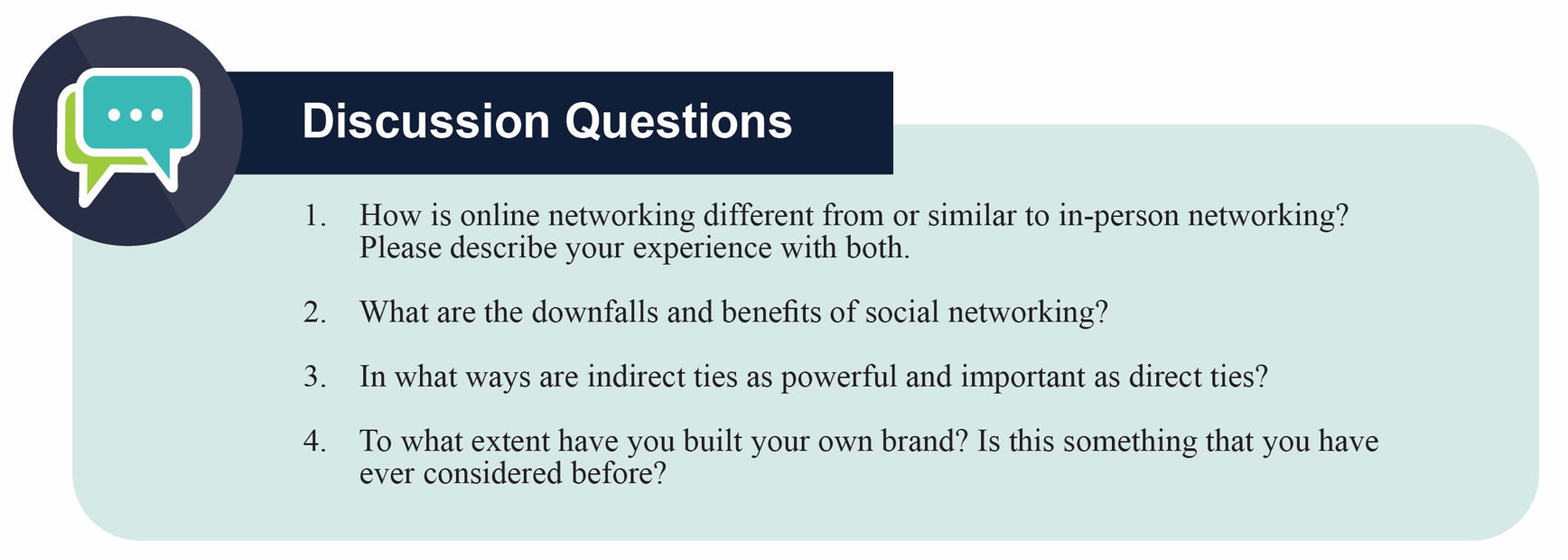 Discussion Questions

1. How is online networking different from or similar to in-person networking? Please describe your experience with both.

2. What are the downfalls and benefits of social networking?

3. In what ways are indirect ties as powerful and important as direct ties?

4. To what extent have you built your own brand? Is this something that you have ever considered before?